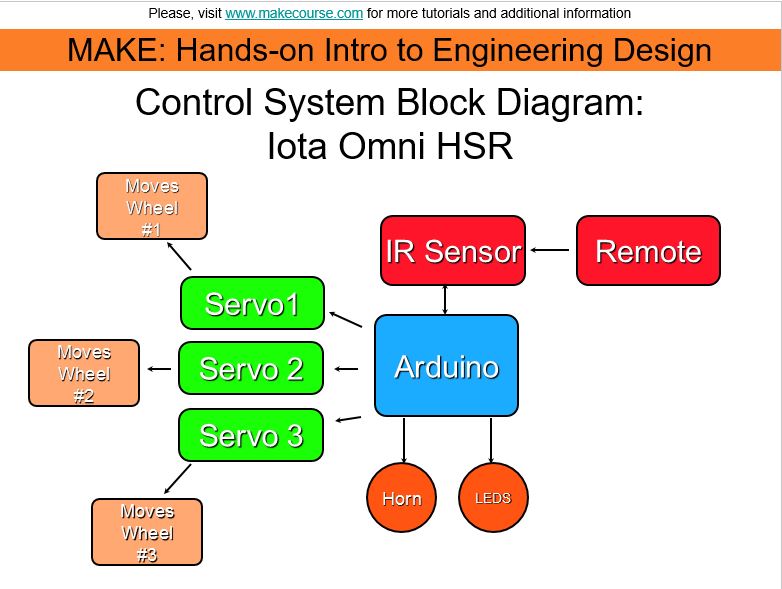 Please, visit www.makecourse.com for more tutorials and additional information

MAKE: Hands-on Intro to Engineering Design

Control System Block Diagram:
Iota Omni HSR

Moves Wheel #1

IR Sensor

Remote

Servo1

Moves Wheel #2

Servo 2

Arduino

Servo 3

Moves Wheel #3

Horn

LEDS